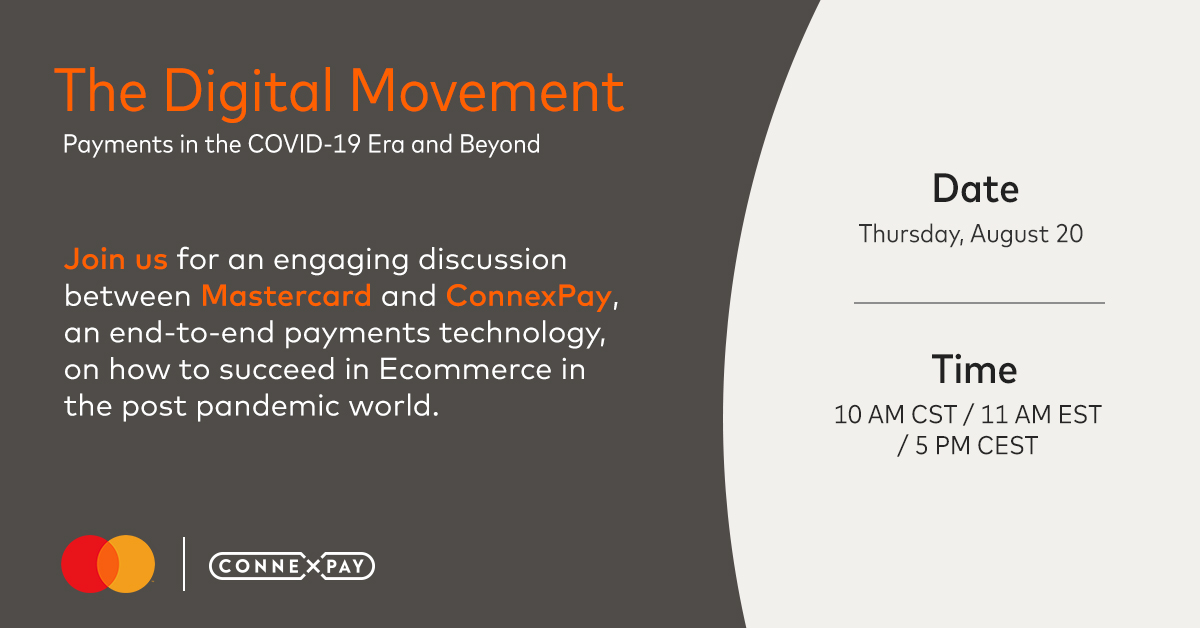 The Digital Movement

Payments in the COVID-19 Era and Beyond

Join us for an engaging discussion between Mastercard and ConnexPay, an end-to-end payments technology, on how to succeed in Ecommerce in the post pandemic world.

CONNEXPAY

Date

Thursday, August 20

Time

10 AM CST / 11 AM EST / 5 PM CEST